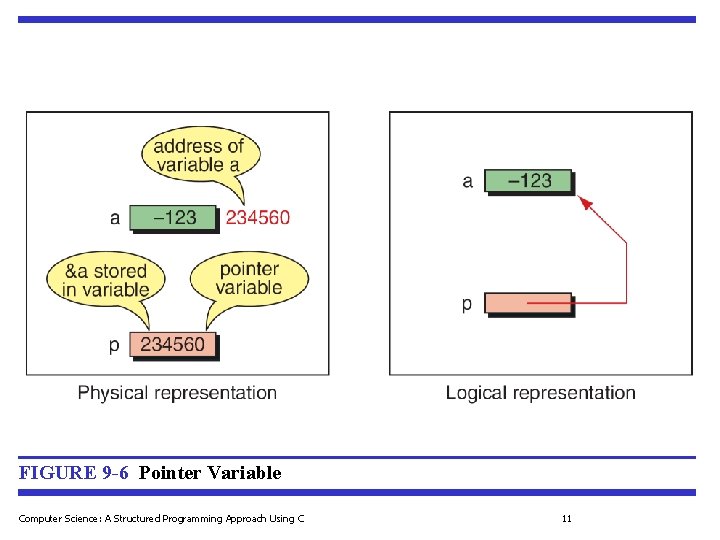 address of variable a

a −123 234560

&a stored in variable

pointer variable

p 234560

Physical representation

a −123

p

Logical representation

FIGURE 9-6 Pointer Variable

Computer Science: A Structured Programming Approach Using C

11